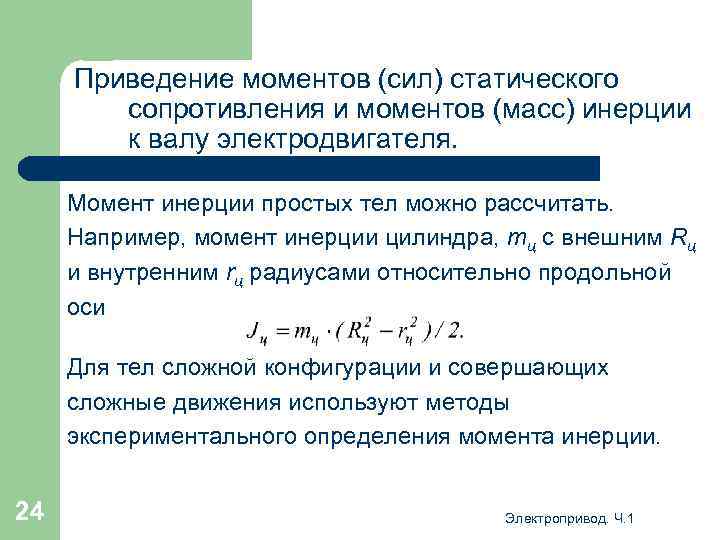 Приведение моментов (сил) статического сопротивления и моментов (масс) инерции к валу электродвигателя.

Момент инерции простых тел можно рассчитать. Например, момент инерции цилиндра, $m_ц$ с внешним $R_ц$ и внутренним $r_ц$ радиусами относительно продольной оси

$J_ц = m_ц \cdot (R_ц^2 - r_ц^2) / 2.$

Для тел сложной конфигурации и совершающих сложные движения используют методы экспериментального определения момента инерции.

24

Электропривод. Ч.1